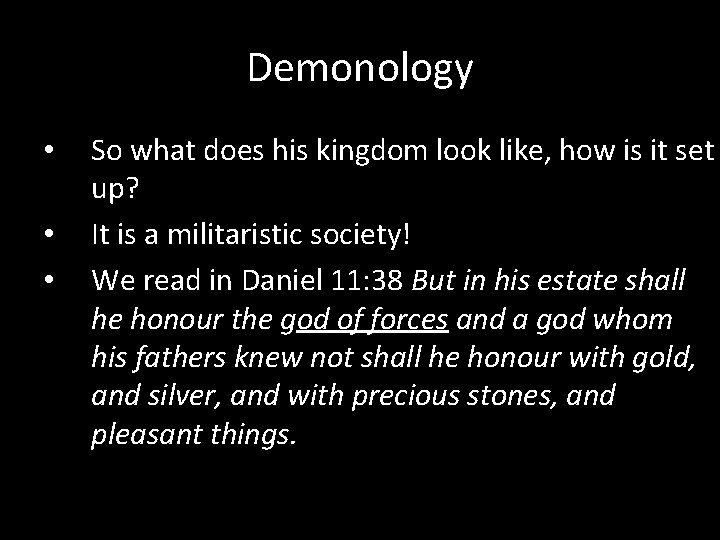 Demonology

• So what does his kingdom look like, how is it set up?
• It is a militaristic society!
• We read in Daniel 11:38 But in his estate shall he honour the god of forces and a god whom his fathers knew not shall he honour with gold, and silver, and with precious stones, and pleasant things.